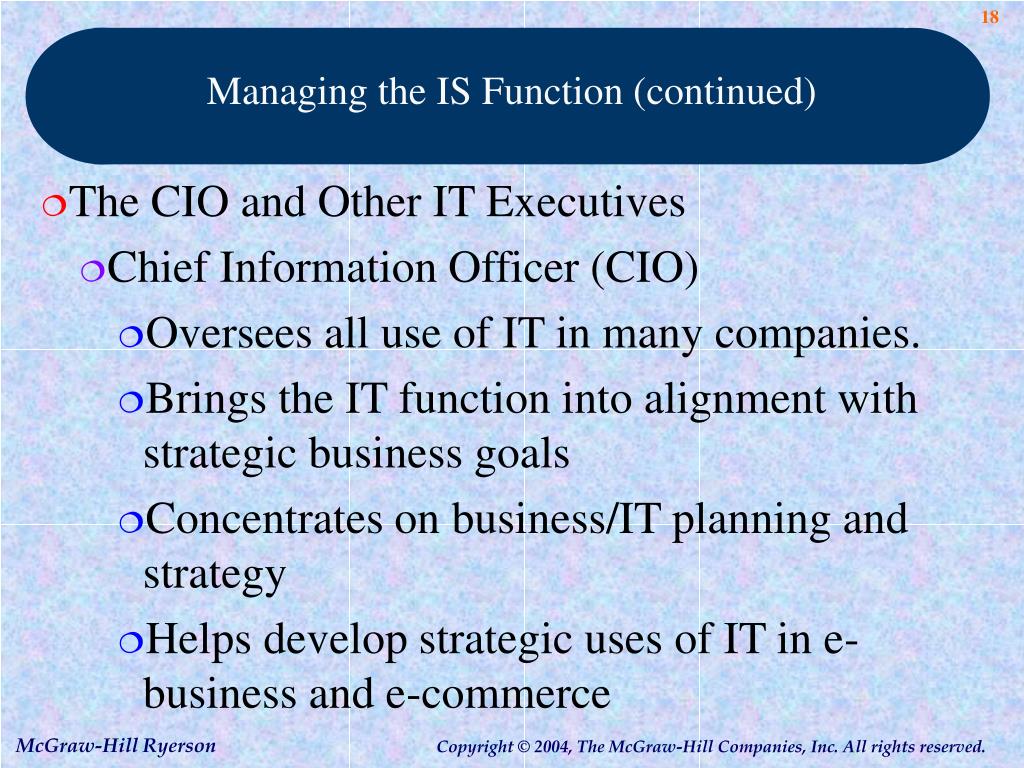 18

Managing the IS Function (continued)

The CIO and Other IT Executives

Chief Information Officer (CIO)

Oversees all use of IT in many companies.

Brings the IT function into alignment with strategic business goals

Concentrates on business/IT planning and strategy

Helps develop strategic uses of IT in e-business and e-commerce

McGraw-Hill Ryerson

Copyright © 2004, The McGraw-Hill Companies, Inc. All rights reserved.